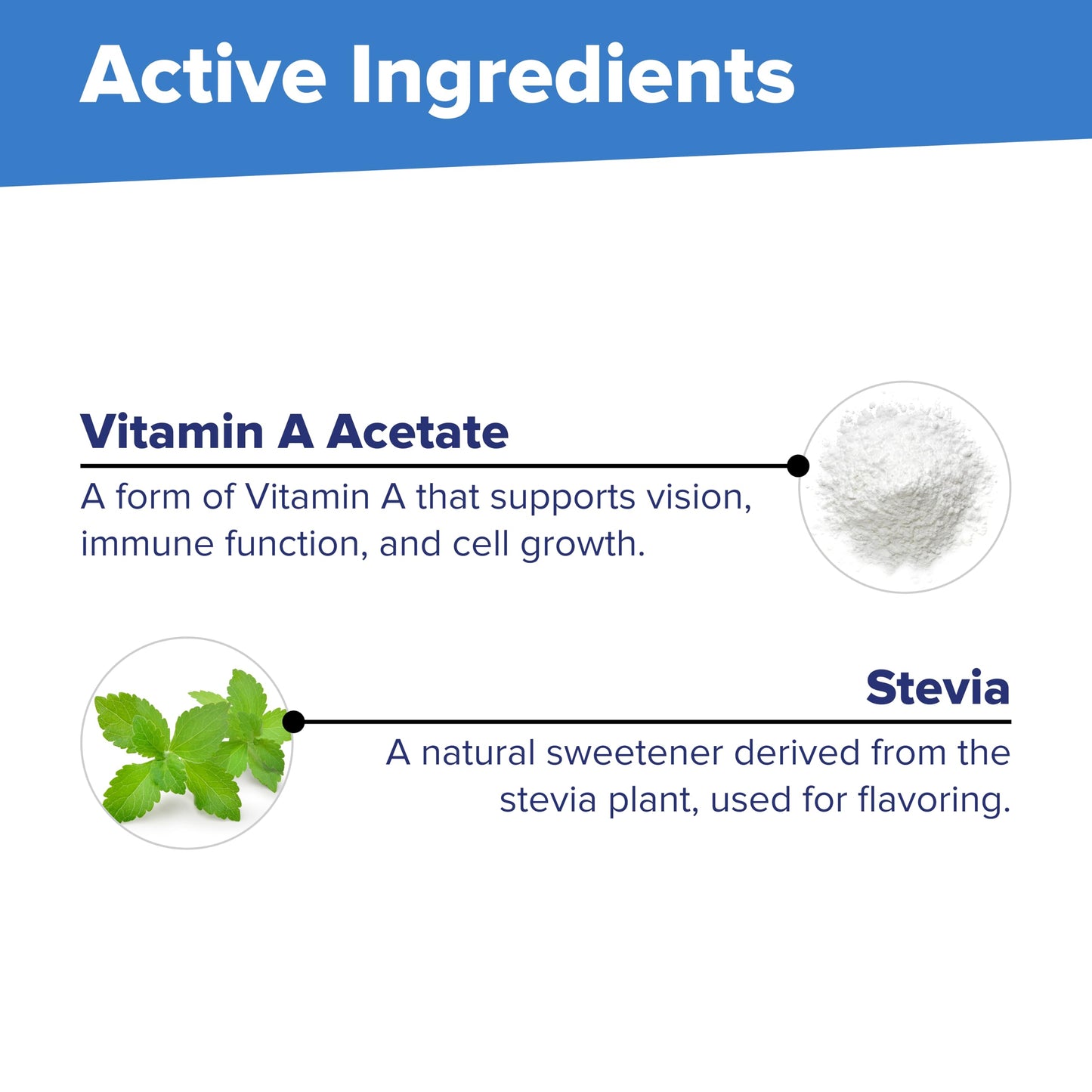 Active Ingredients

Vitamin A Acetate

A form of Vitamin A that supports vision, immune function, and cell growth.

Stevia

A natural sweetener derived from the stevia plant, used for flavoring.